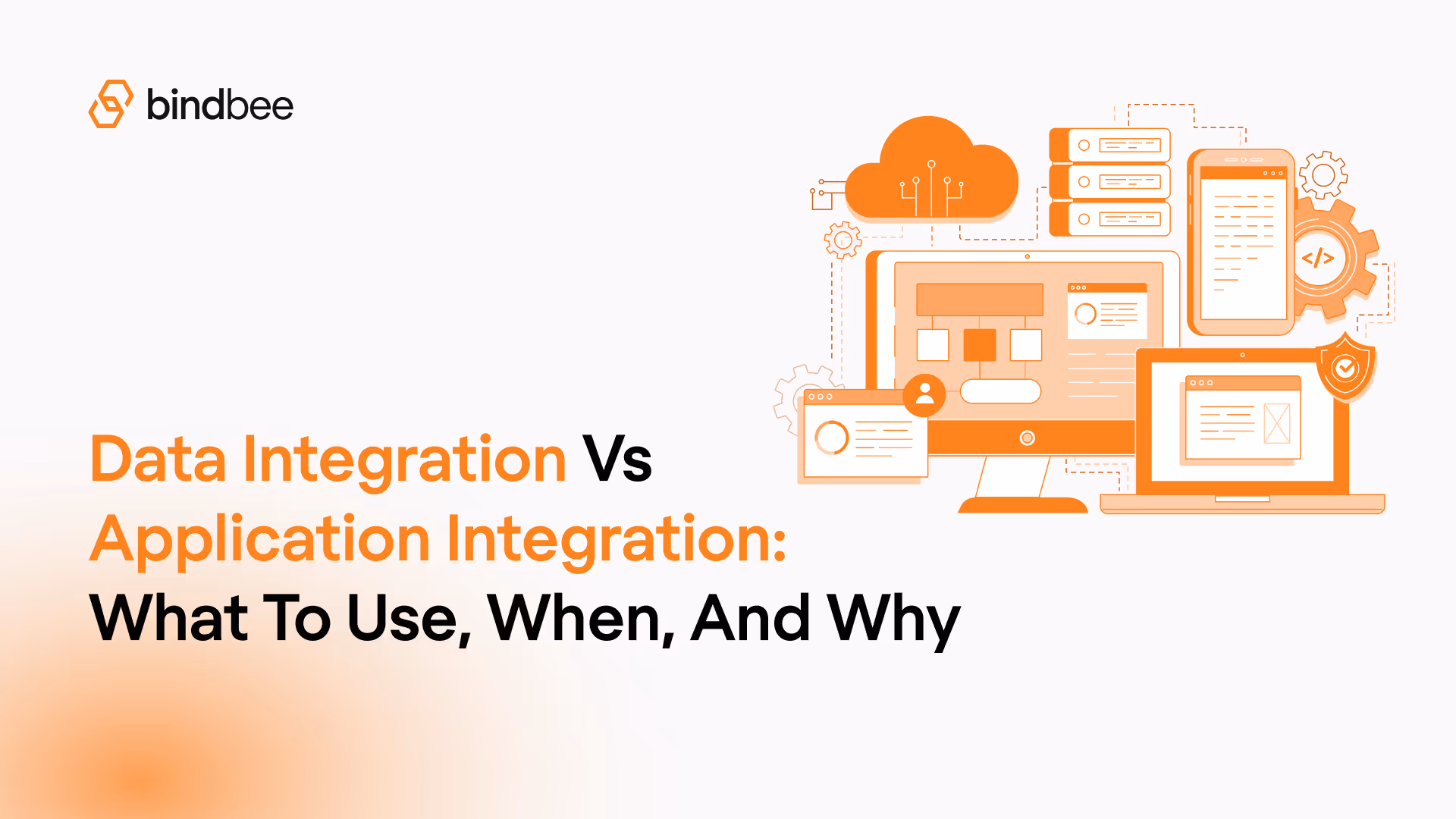 bindbee

</>

Data Integration Vs Application Integration: What To Use, When, And Why